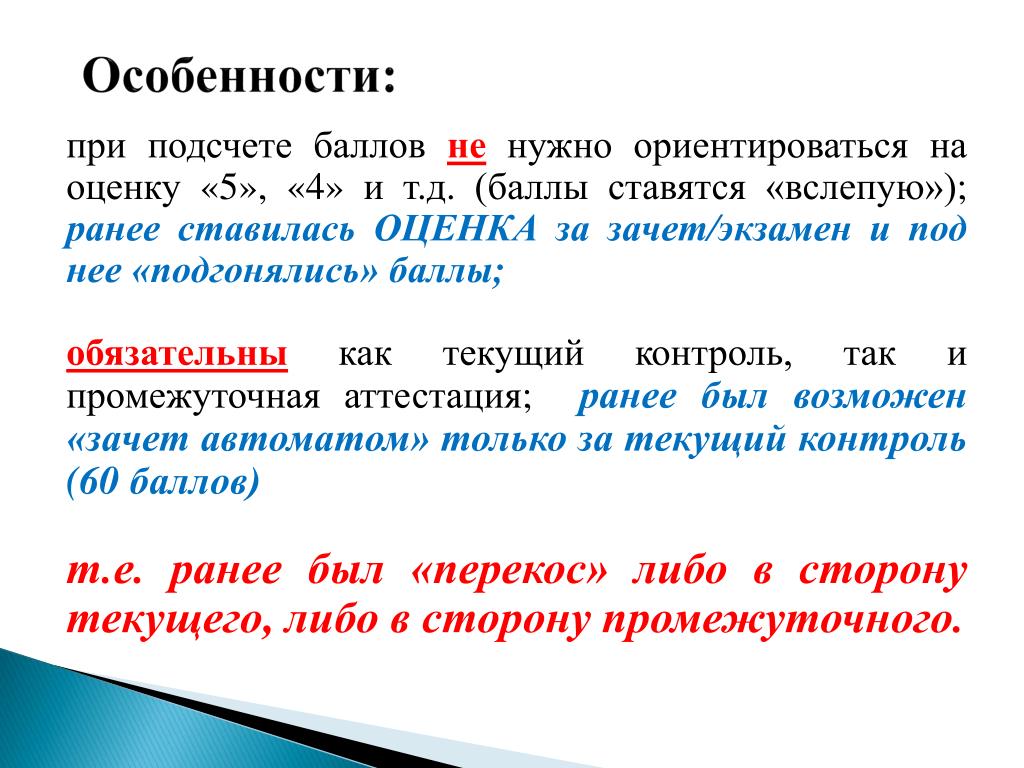 Особенности:

при подсчете баллов не нужно ориентироваться на оценку «5», «4» и т.д. (баллы ставятся «вслепую»); ранее ставилась ОЦЕНКА за зачет/экзамен и под нее «подгонялись» баллы;

обязательны как текущий контроль, так и промежуточная аттестация; ранее был возможен «зачет автоматом» только за текущий контроль (60 баллов)

т.е. ранее был «перекос» либо в сторону текущего, либо в сторону промежуточного.